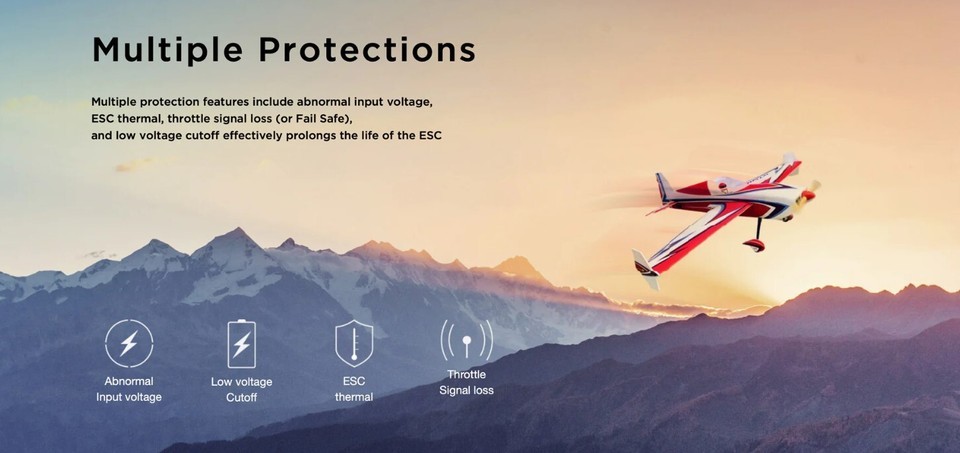 Multiple Protections

Multiple protection features include abnormal input voltage, ESC thermal, throttle signal loss (or Fail Safe), and low voltage cutoff effectively prolongs the life of the ESC

Abnormal Input voltage

Low voltage Cutoff

ESC thermal

Throttle Signal loss